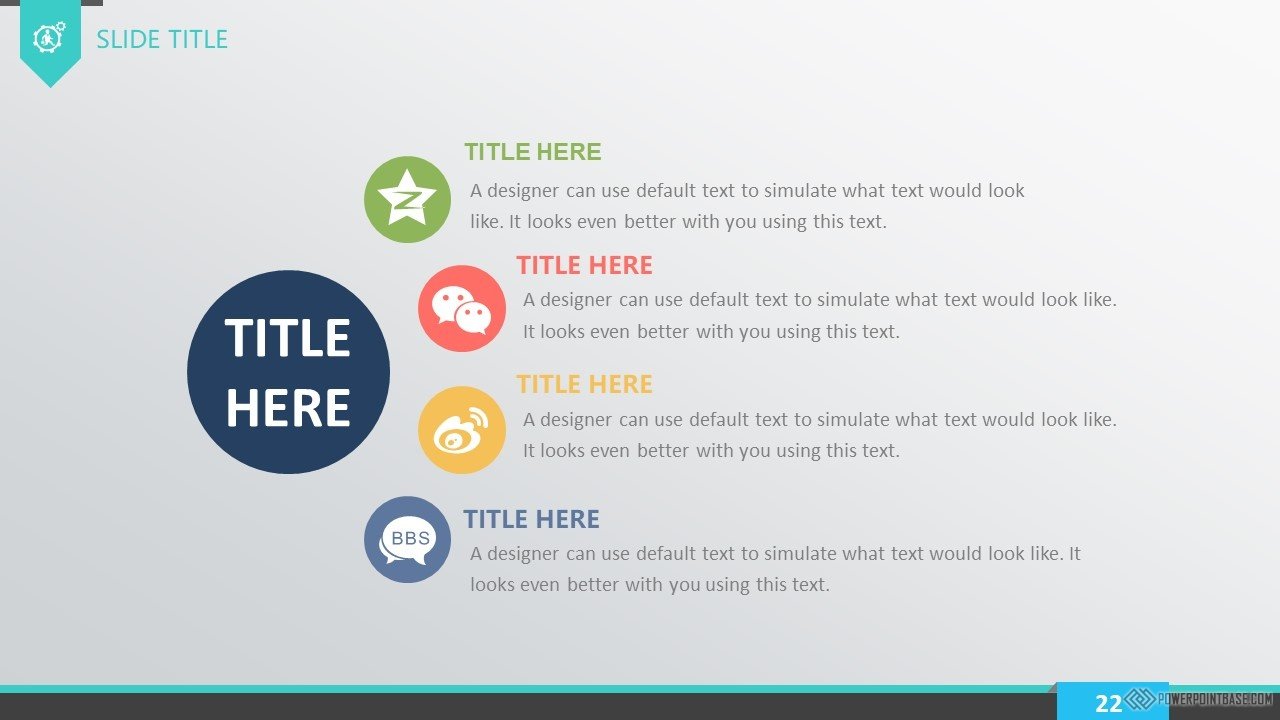 SLIDE TITLE

TITLE HERE

TITLE HERE

A designer can use default text to simulate what text would look like. It looks even better with you using this text.

TITLE HERE

A designer can use default text to simulate what text would look like. It looks even better with you using this text.

TITLE HERE

A designer can use default text to simulate what text would look like. It looks even better with you using this text.

BBS

TITLE HERE

A designer can use default text to simulate what text would look like. It looks even better with you using this text.

22

POWERPOINTBASE.COM